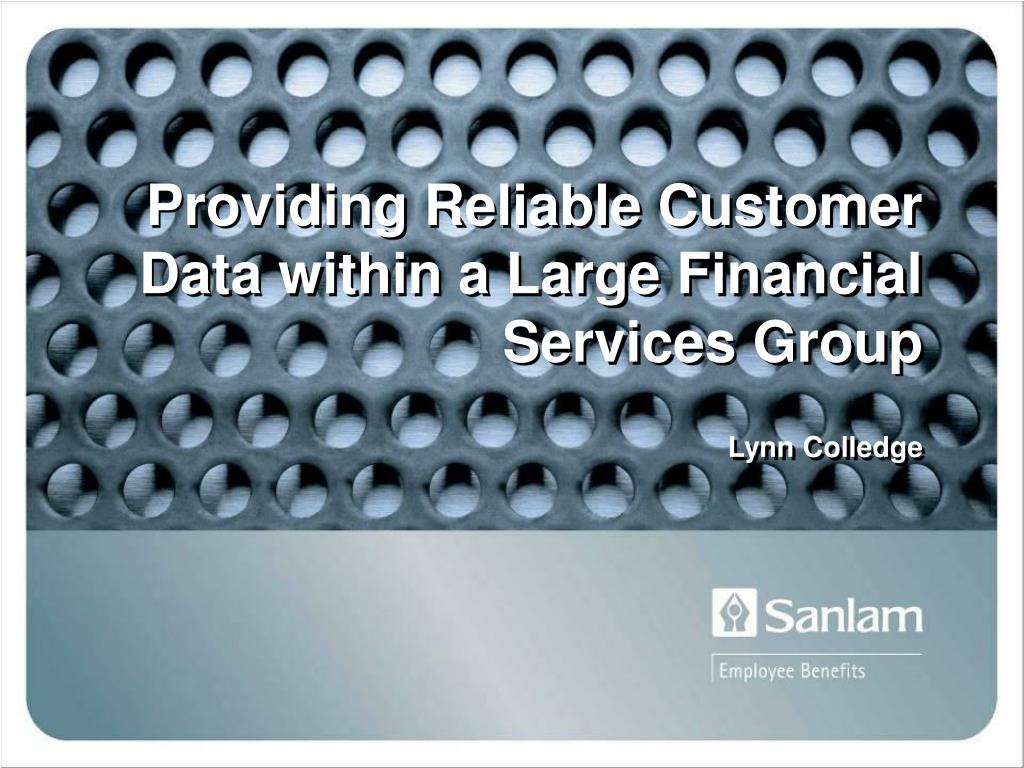 Providing Reliable Customer Data within a Large Financial Services Group

Lynn Colledge

Sanlam

Employee Benefits